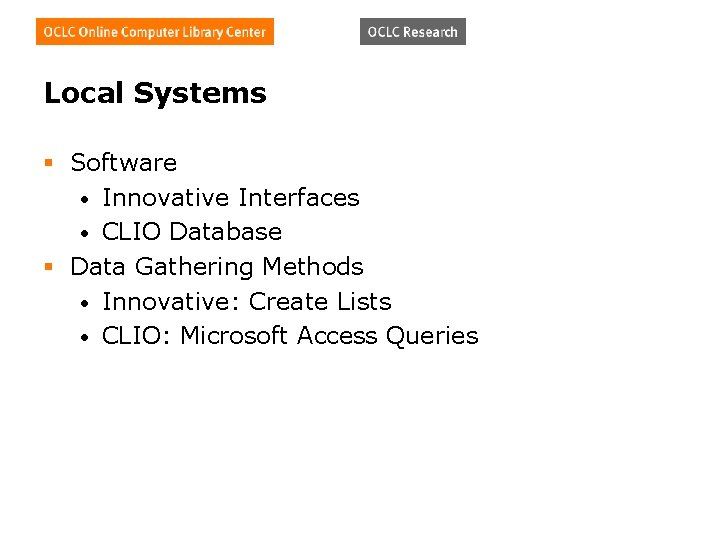 OCLC Online Computer Library Center

OCLC Research

Local Systems

- Software
  - Innovative Interfaces
  - CLIO Database
- Data Gathering Methods
  - Innovative: Create Lists
  - CLIO: Microsoft Access Queries